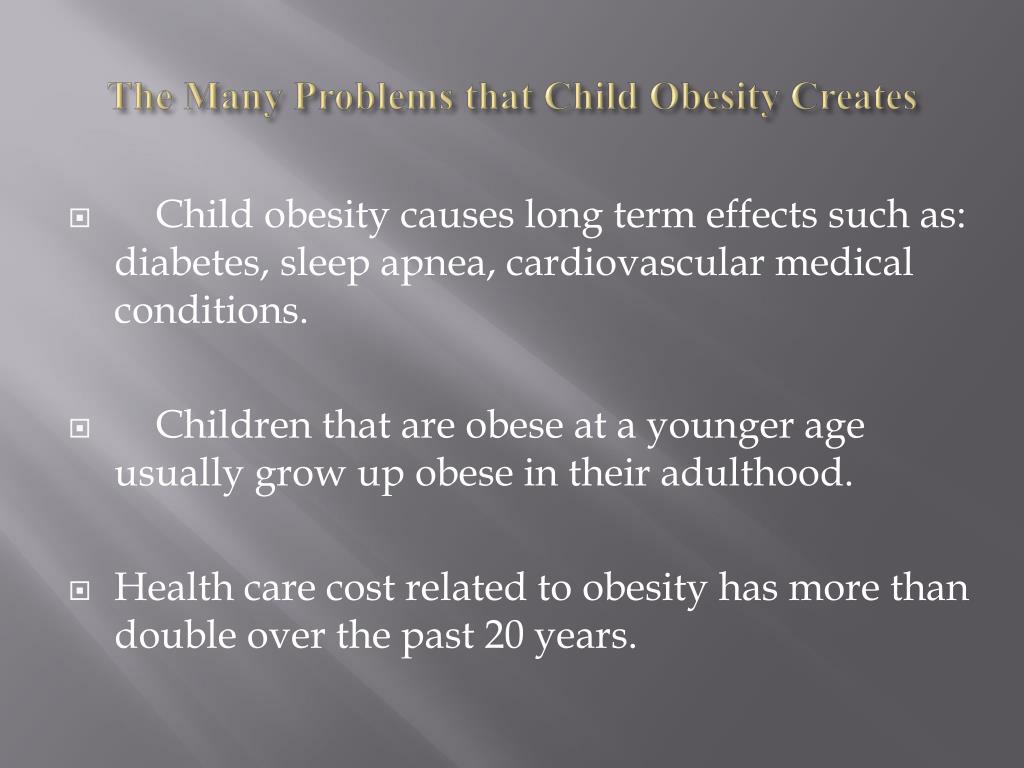 The Many Problems that Child Obesity Creates

Child obesity causes long term effects such as: diabetes, sleep apnea, cardiovascular medical conditions.

Children that are obese at a younger age usually grow up obese in their adulthood.

Health care cost related to obesity has more than double over the past 20 years.